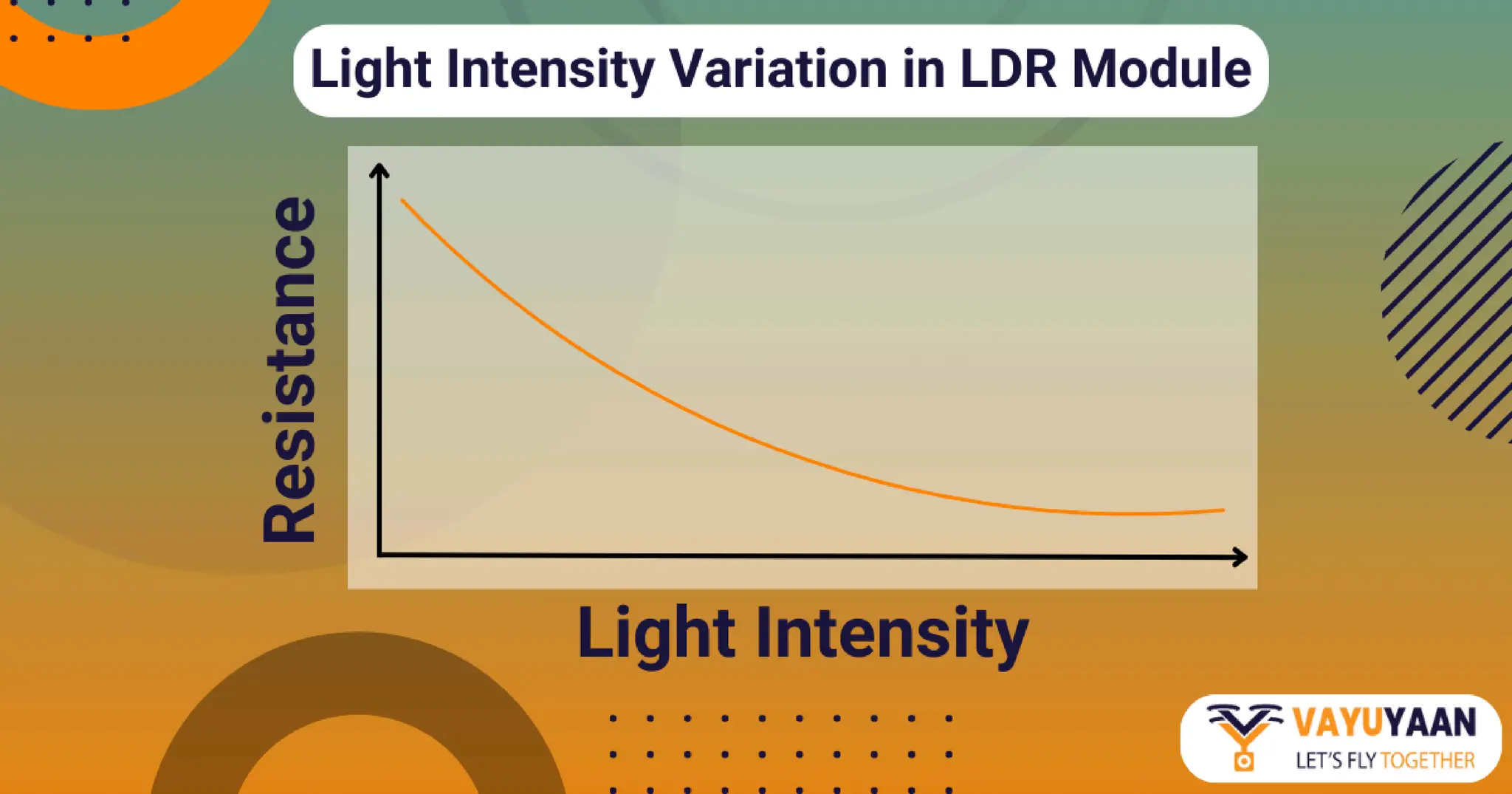 Light Intensity Variation in LDR Module

Resistance

Light Intensity

VAYUYAAN
LET'S FLY TOGETHER